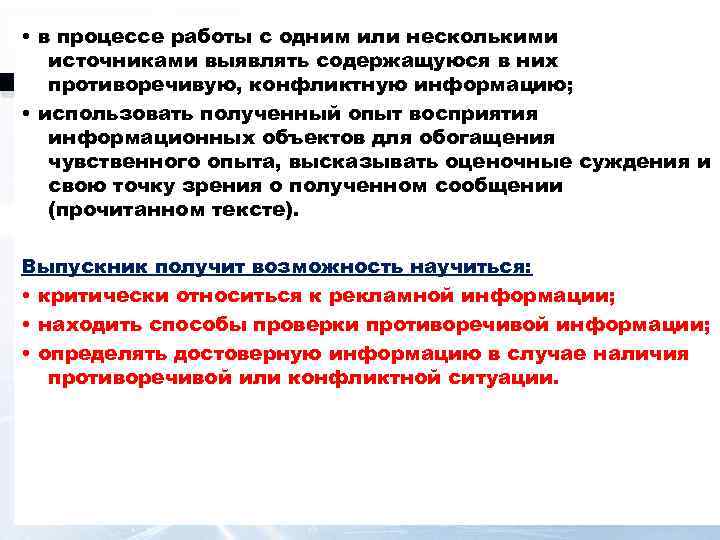 • в процессе работы с одним или несколькими источниками выявлять содержащуюся в них противоречивую, конфликтную информацию;

• использовать полученный опыт восприятия информационных объектов для обогащения чувственного опыта, высказывать оценочные суждения и свою точку зрения о полученном сообщении (прочитанном тексте).

Выпускник получит возможность научиться:

• критически относиться к рекламной информации;

• находить способы проверки противоречивой информации;

• определять достоверную информацию в случае наличия противоречивой или конфликтной ситуации.